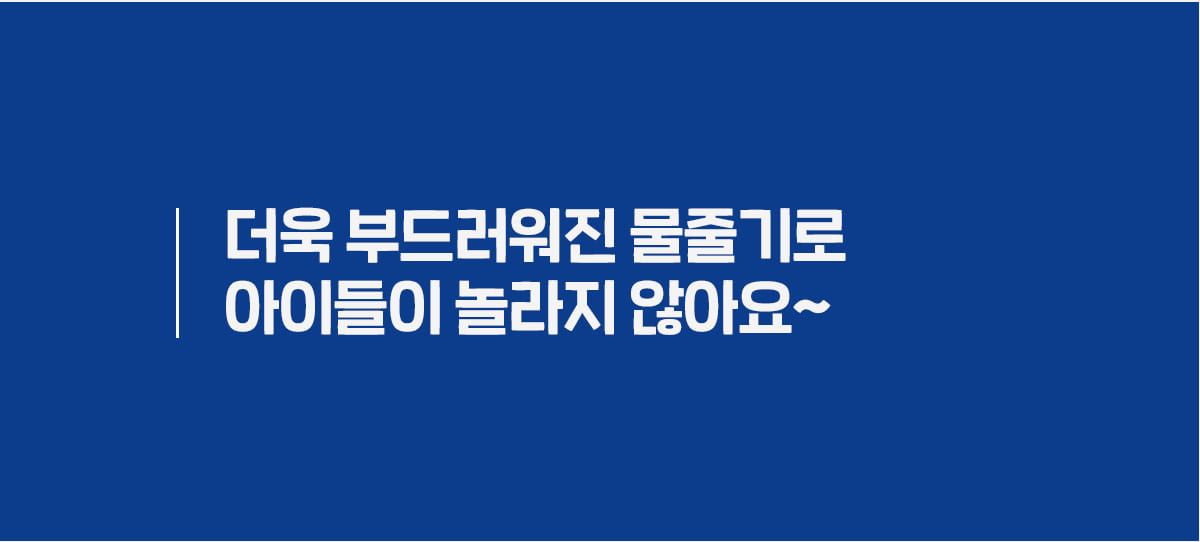 더욱 부드러워진 물줄기로
아이들이 놀라지 않아요~